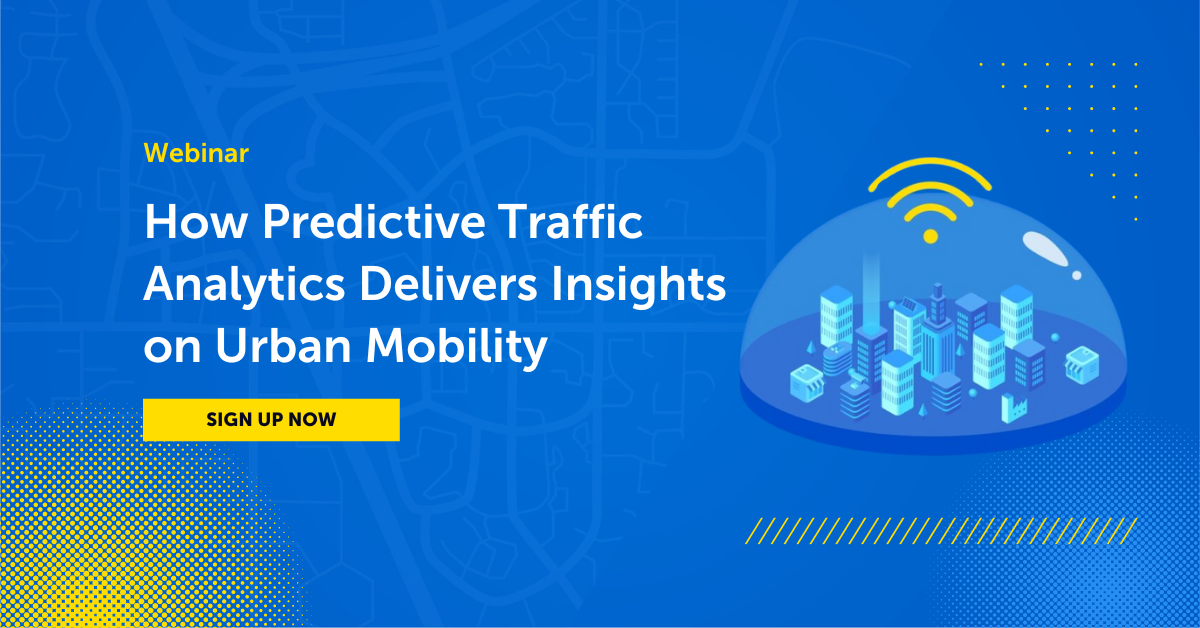 Webinar

How Predictive Traffic Analytics Delivers Insights on Urban Mobility

SIGN UP NOW